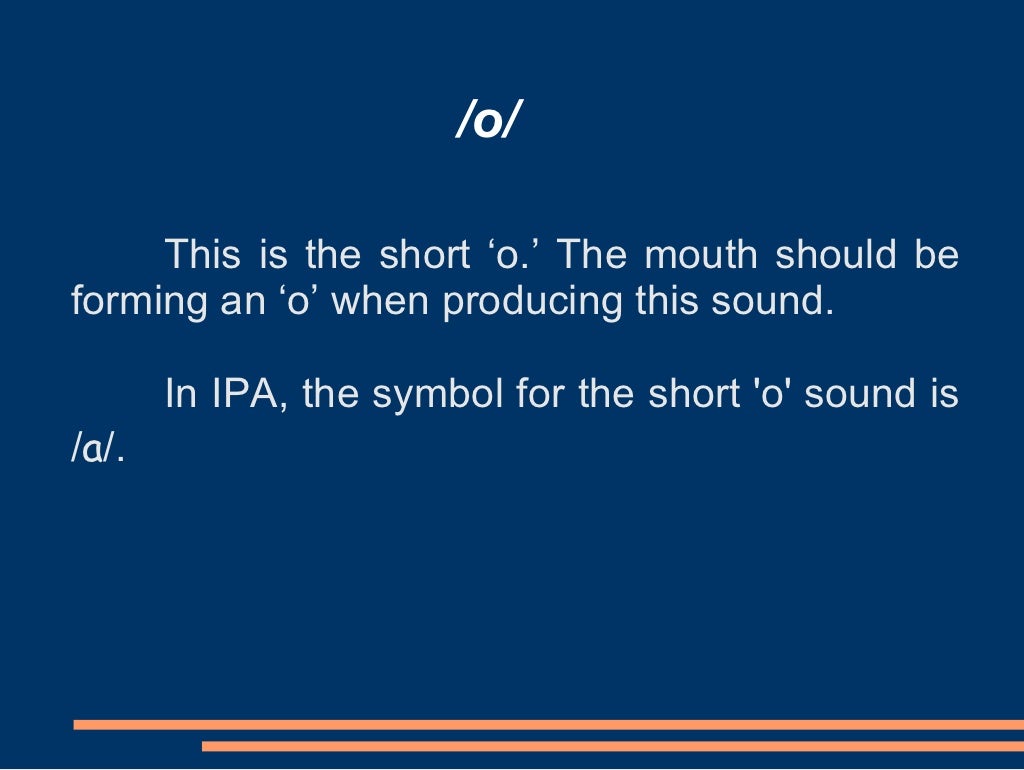 /o/

This is the short ‘o.’ The mouth should be forming an ‘o’ when producing this sound.

In IPA, the symbol for the short 'o' sound is /ɑ/.